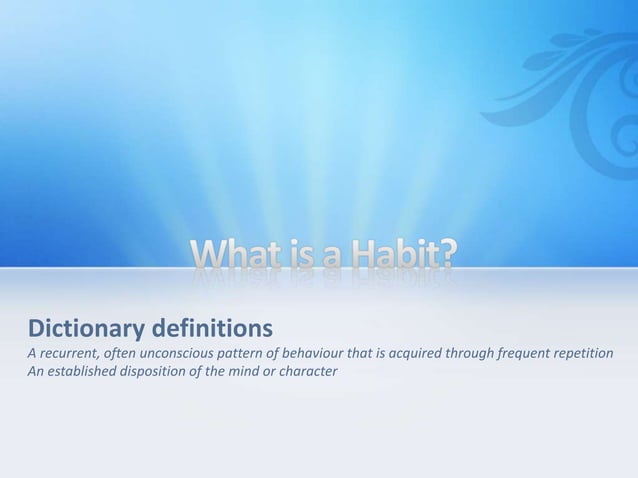 What is a Habit?

Dictionary definitions

A recurrent, often unconscious pattern of behaviour that is acquired through frequent repetition
An established disposition of the mind or character